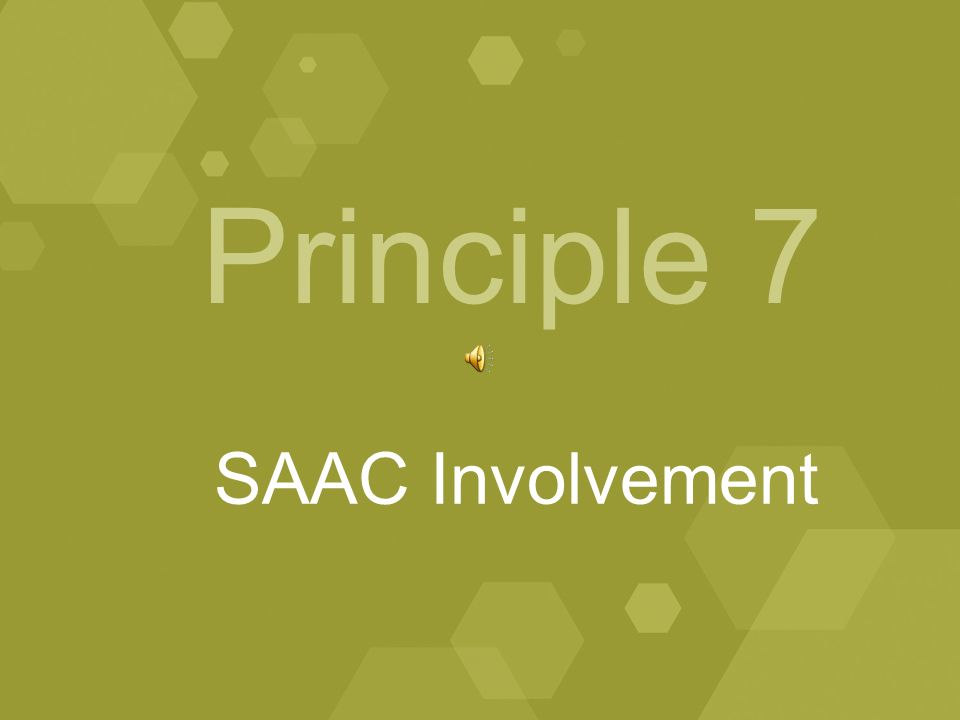 Principle 7

SAAC Involvement